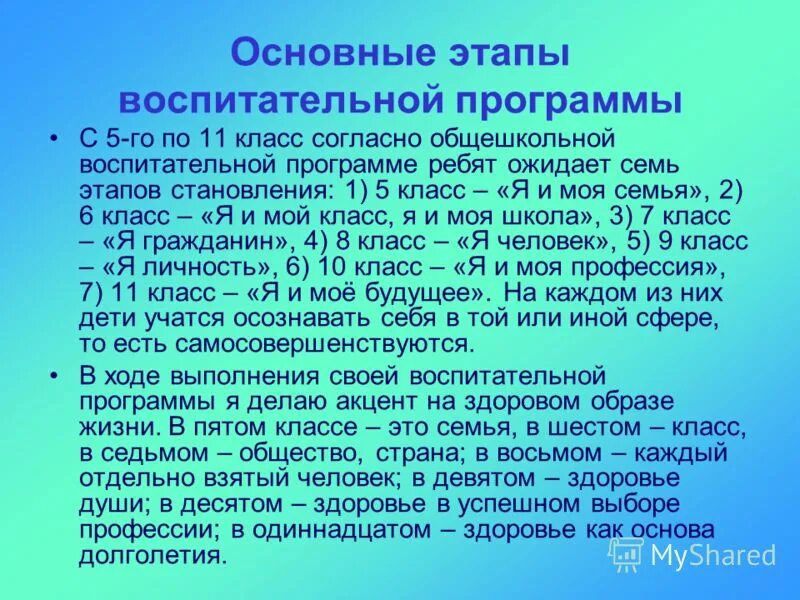 Основные этапы воспитательной программы

• С 5-го по 11 класс согласно общешкольной воспитательной программе ребят ожидает семь этапов становления: 1) 5 класс – «Я и моя семья», 2) 6 класс – «Я и мой класс, я и моя школа», 3) 7 класс – «Я гражданин», 4) 8 класс – «Я человек», 5) 9 класс – «Я личность», 6) 10 класс – «Я и моя профессия», 7) 11 класс – «Я и моё будущее». На каждом из них дети учатся осознавать себя в той или иной сфере, то есть самосовершенствуются.

• В ходе выполнения своей воспитательной программы я делаю акцент на здоровом образе жизни. В пятом классе – это семья, в шестом – класс, в седьмом – общество, страна; в восьмом – каждый отдельно взятый человек; в девятом – здоровье души; в десятом – здоровье в успешном выборе профессии; в одиннадцатом – здоровье как основа долголетия.

MyShared